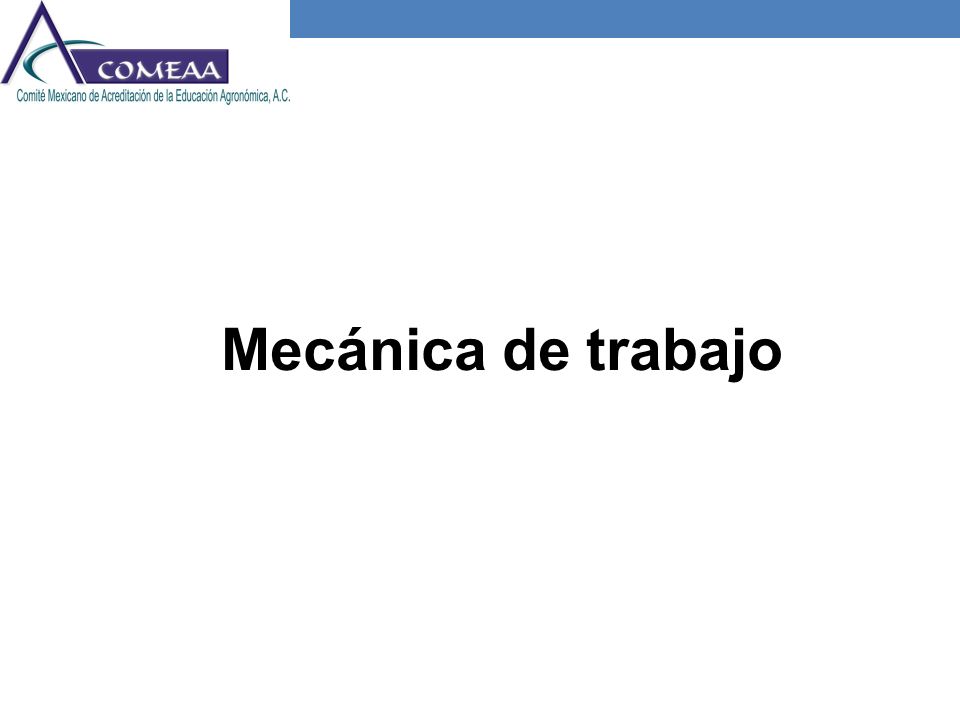 COMEAA
Comité Mexicano de Acreditación de la Educación Agronómica, A.C.

Mecánica de trabajo